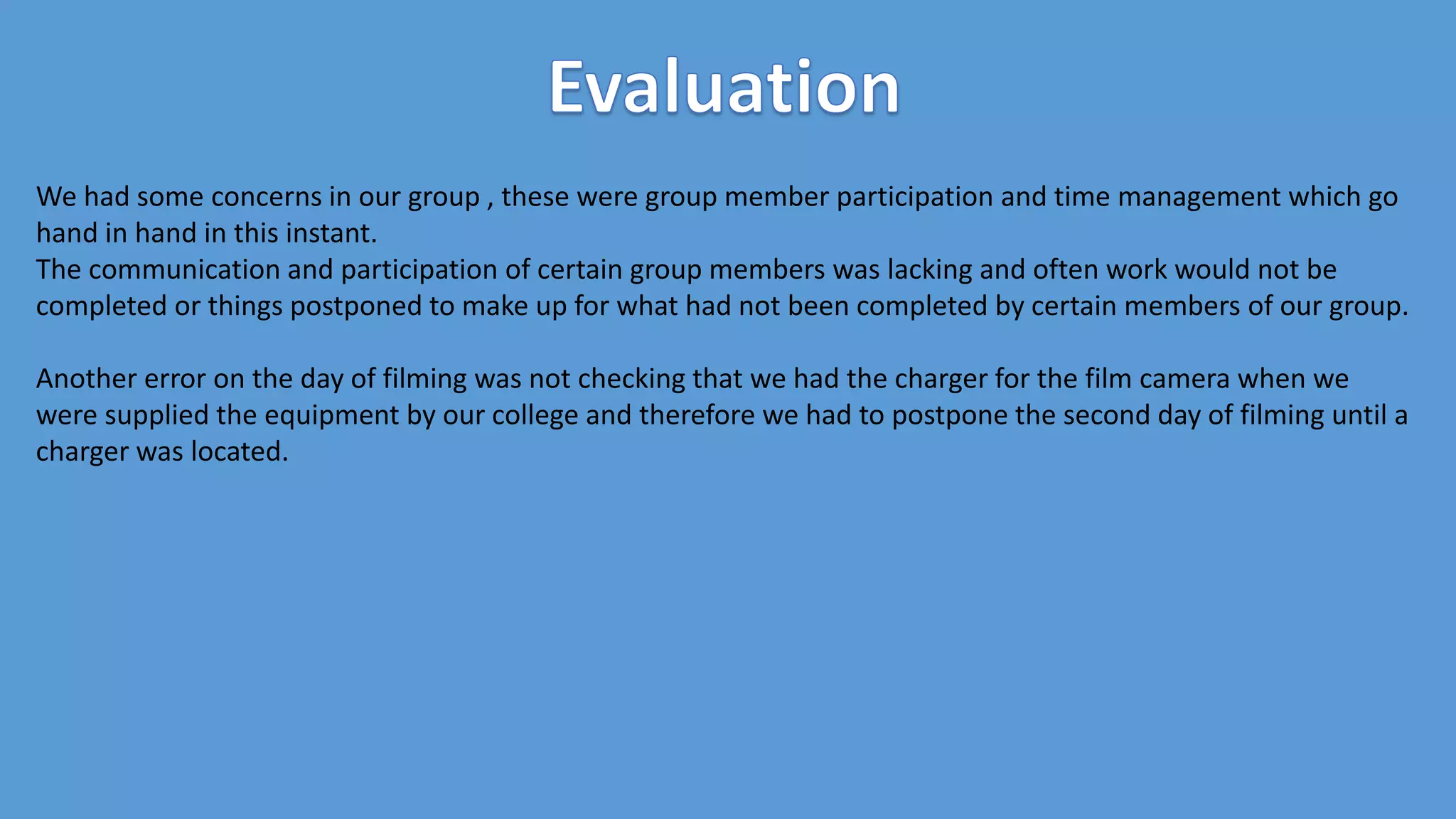 Evaluation

We had some concerns in our group , these were group member participation and time management which go hand in hand in this instant.
The communication and participation of certain group members was lacking and often work would not be completed or things postponed to make up for what had not been completed by certain members of our group.

Another error on the day of filming was not checking that we had the charger for the film camera when we were supplied the equipment by our college and therefore we had to postpone the second day of filming until a charger was located.